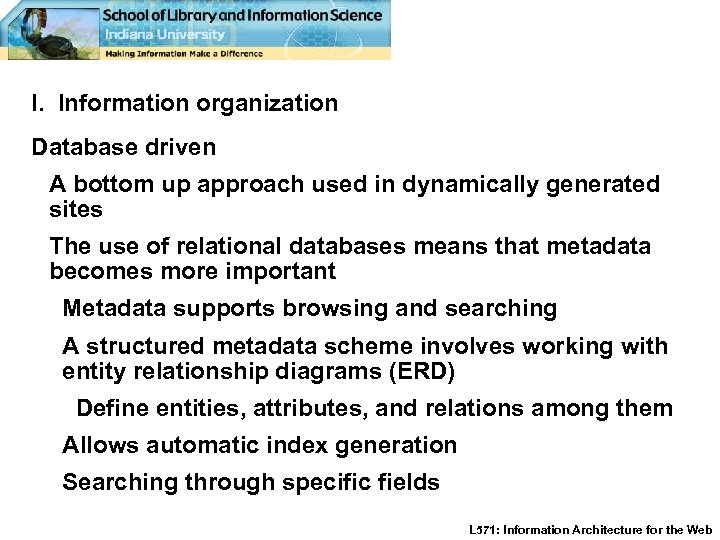 School of Library and Information Science
Indiana University
Making Information Make a Difference

I. Information organization

Database driven

A bottom up approach used in dynamically generated sites

The use of relational databases means that metadata becomes more important

Metadata supports browsing and searching

A structured metadata scheme involves working with entity relationship diagrams (ERD)

Define entities, attributes, and relations among them

Allows automatic index generation

Searching through specific fields

L571: Information Architecture for the Web